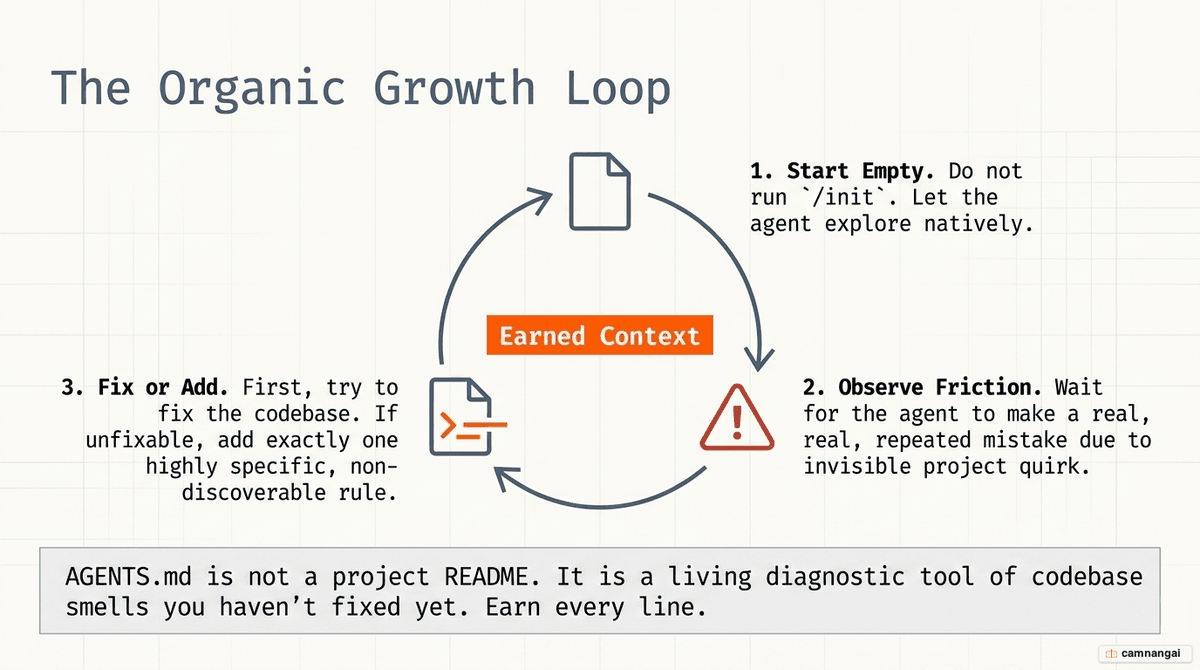 The Organic Growth Loop

1. Start Empty. Do not run `/init`. Let the agent explore natively.

Earned Context

2. Observe Friction. Wait for the agent to make a real, real, repeated mistake due to invisible project quirk.

3. Fix or Add. First, try to fix the codebase. If unfixable, add exactly one highly specific, non-discoverable rule.

AGENTS.md is not a project README. It is a living diagnostic tool of codebase smells you haven't fixed yet. Earn every line.

camnangai